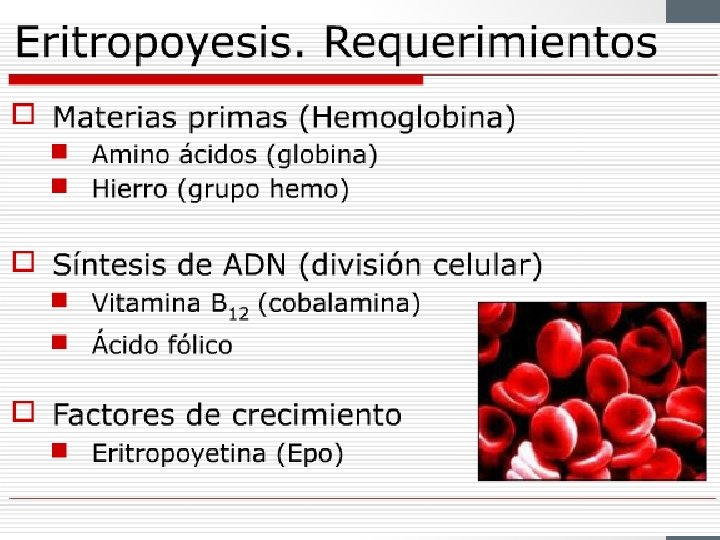 Eritropoyesis. Requerimientos

Materias primas (Hemoglobina)
Amino ácidos (globina)
Hierro (grupo hemo)

Síntesis de ADN (división celular)
Vitamina $B_{12}$ (cobalamina)
Ácido fólico

Factores de crecimiento
Eritropoyetina (Epo)